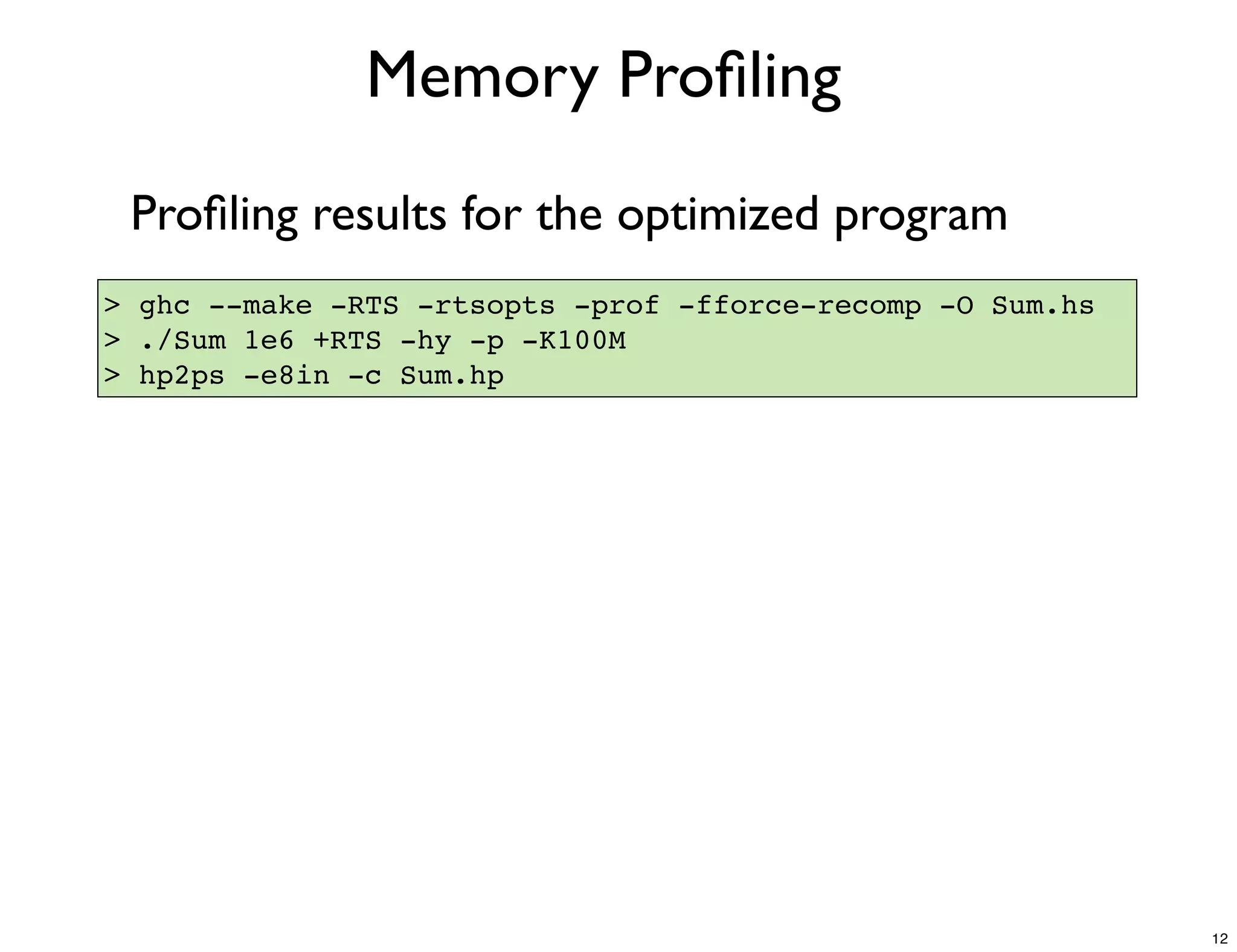 Memory Profiling

Profiling results for the optimized program

> ghc --make -RTS -rtsopts -prof -fforce-recomp -O Sum.hs
> ./Sum 1e6 +RTS -hy -p -K100M
> hp2ps -e8in -c Sum.hp

12